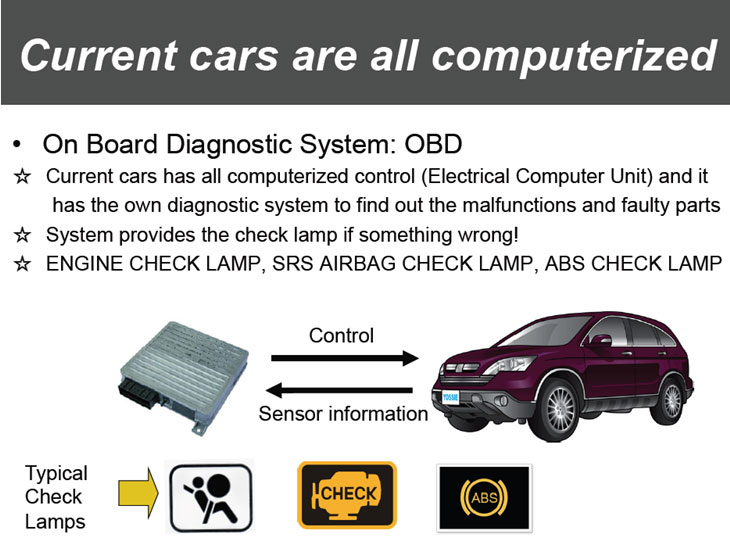 Current cars are all computerized

• On Board Diagnostic System: OBD
☆ Current cars has all computerized control (Electrical Computer Unit) and it has the own diagnostic system to find out the malfunctions and faulty parts
☆ System provides the check lamp if something wrong!
☆ ENGINE CHECK LAMP, SRS AIRBAG CHECK LAMP, ABS CHECK LAMP

Control

Sensor information

Typical Check Lamps

CHECK

ABS